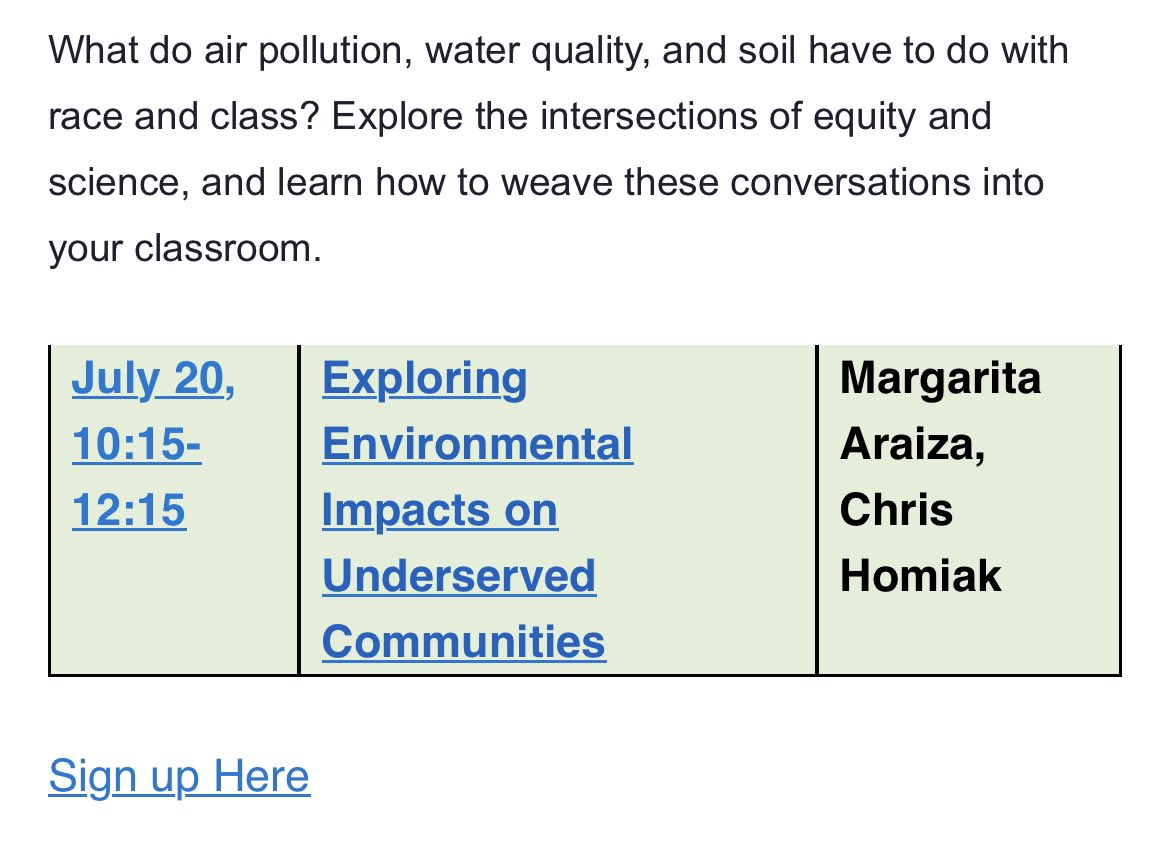 What do air pollution, water quality, and soil have to do with race and class? Explore the intersections of equity and science, and learn how to weave these conversations into your classroom.

| July 20, 10:15-12:15 | Exploring Environmental Impacts on Underserved Communities | Margarita Araiza, Chris Homiak |
|---|---|---|

Sign up Here